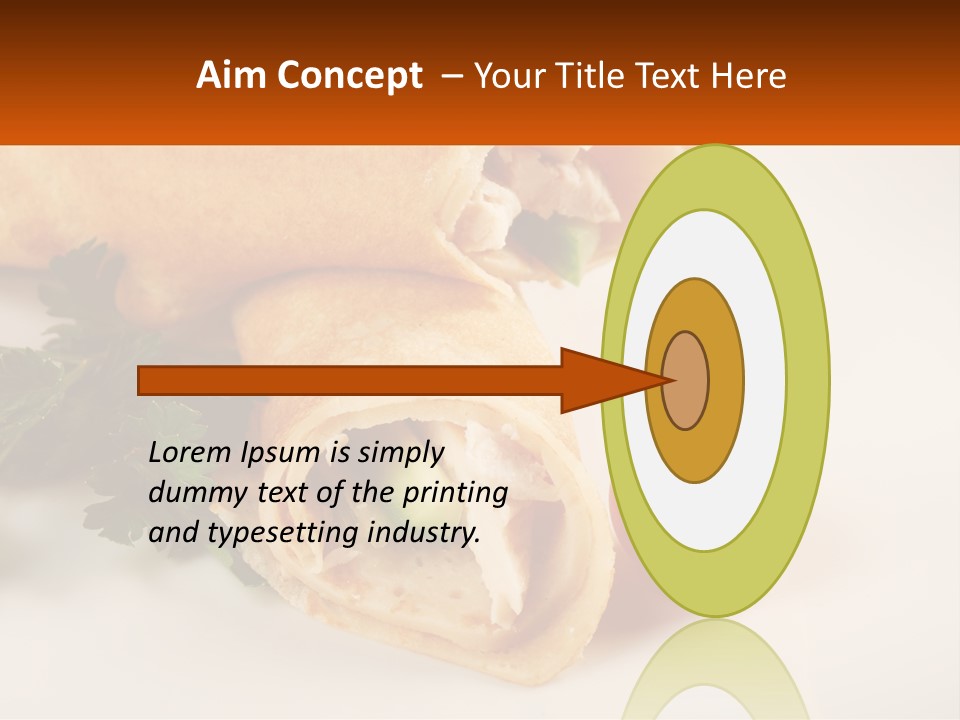 Aim Concept – Your Title Text Here

Lorem Ipsum is simply dummy text of the printing and typesetting industry.